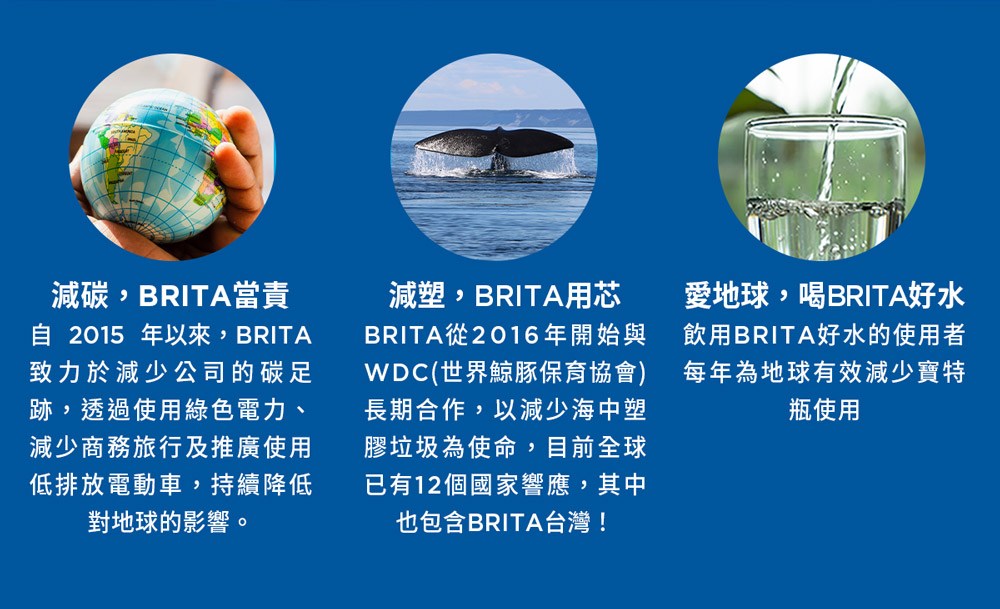 減碳，BRITA當責

自 2015 年以來，BRITA致力於減少公司的碳足跡，透過使用綠色電力、減少商務旅行及推廣使用低排放電動車，持續降低對地球的影響。

減塑，BRITA用芯

BRITA從2016年開始與WDC(世界鯨豚保育協會)長期合作，以減少海中塑膠垃圾為使命，目前全球已有12個國家響應，其中也包含BRITA台灣！

愛地球，喝BRITA好水

飲用BRITA好水的使用者每年為地球有效減少寶特瓶使用